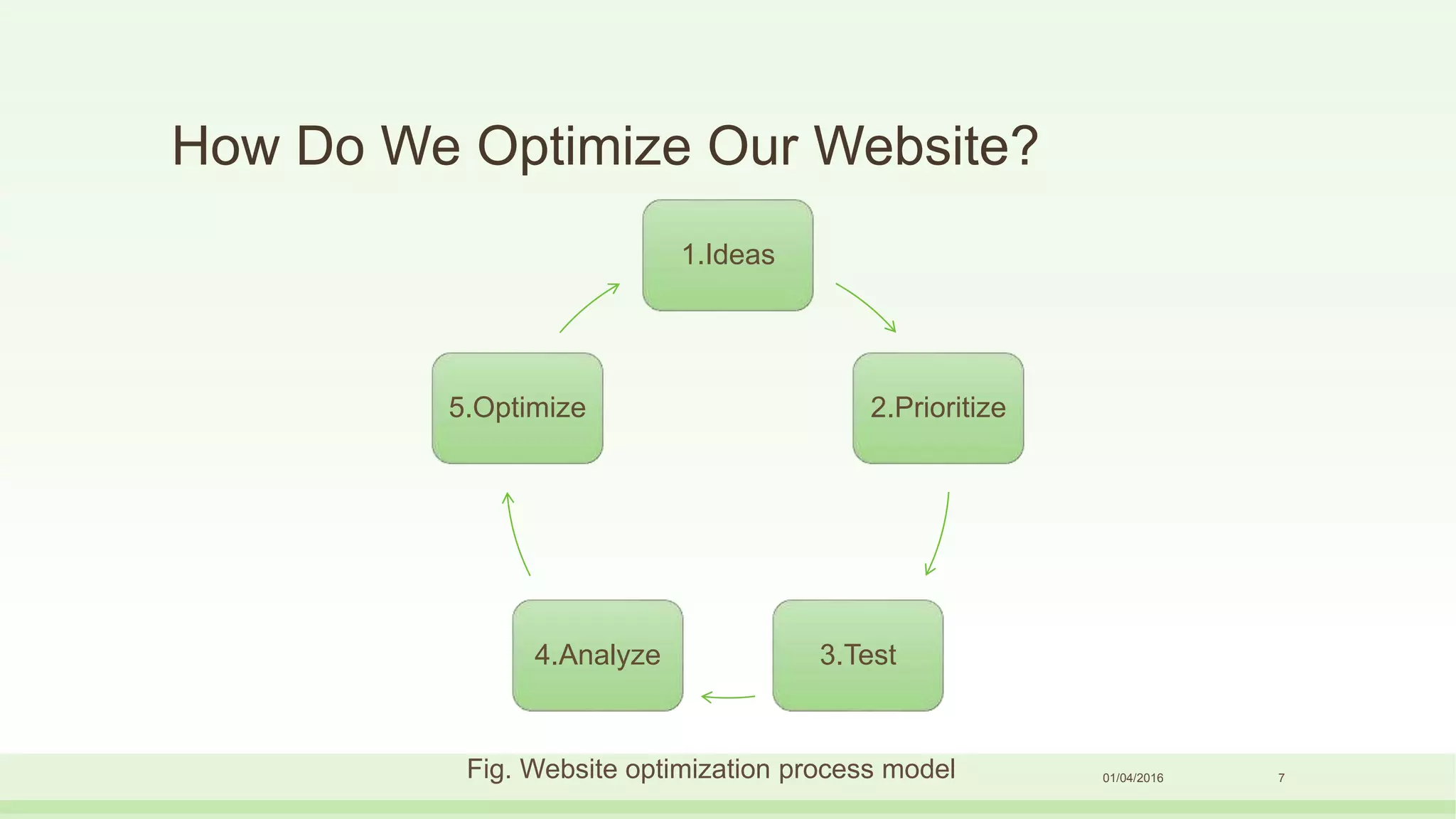 How Do We Optimize Our Website?

1.Ideas

2.Prioritize

3.Test

4.Analyze

5.Optimize

Fig. Website optimization process model

01/04/2016

7